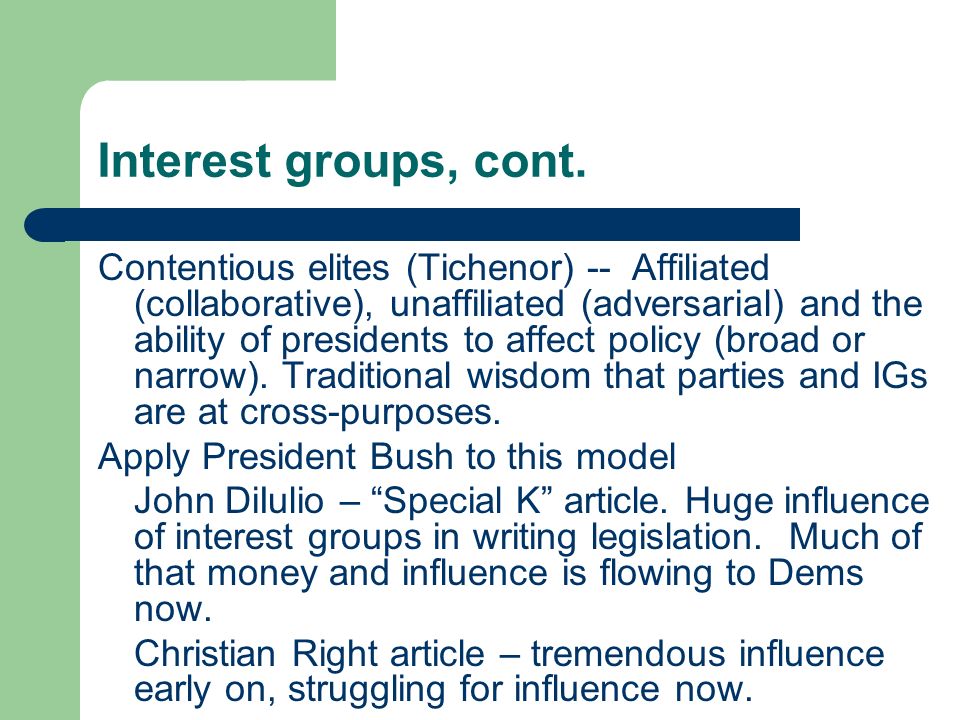 Interest groups, cont.

Contentious elites (Tichenor) -- Affiliated (collaborative), unaffiliated (adversarial) and the ability of presidents to affect policy (broad or narrow). Traditional wisdom that parties and IGs are at cross-purposes.

Apply President Bush to this model

John Dilulio – “Special K” article. Huge influence of interest groups in writing legislation. Much of that money and influence is flowing to Dems now.

Christian Right article – tremendous influence early on, struggling for influence now.